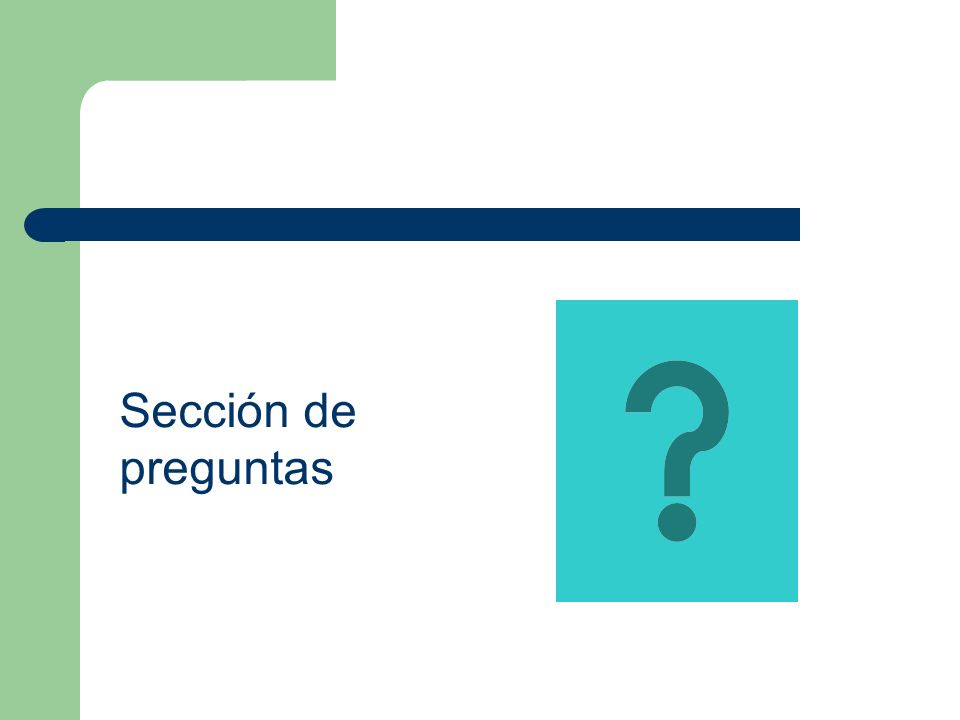 Sección de preguntas

?